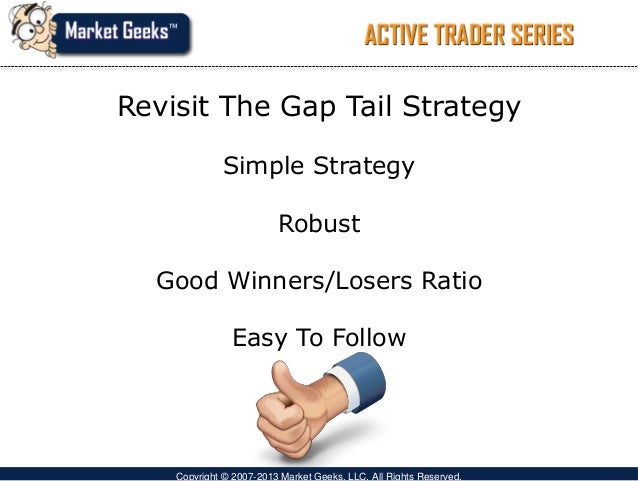 Market Geeks™

ACTIVE TRADER SERIES

Revisit The Gap Tail Strategy

Simple Strategy

Robust

Good Winners/Losers Ratio

Easy To Follow

Copyright © 2007-2013 Market Geeks, LLC. All Rights Reserved.